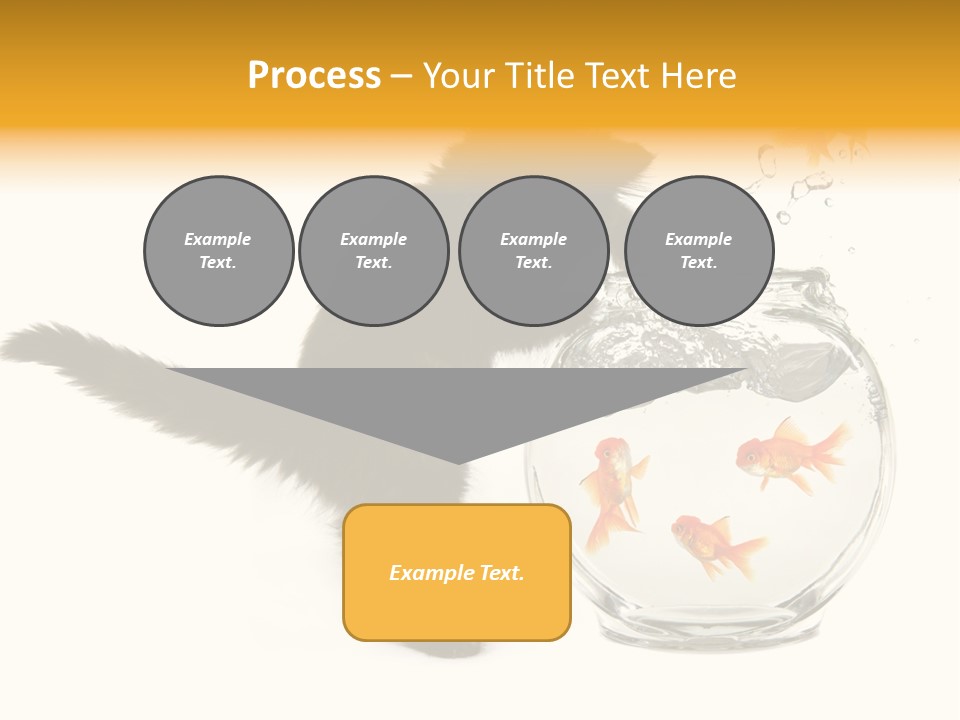 Process – Your Title Text Here

Example Text.

Example Text.

Example Text.

Example Text.

Example Text.